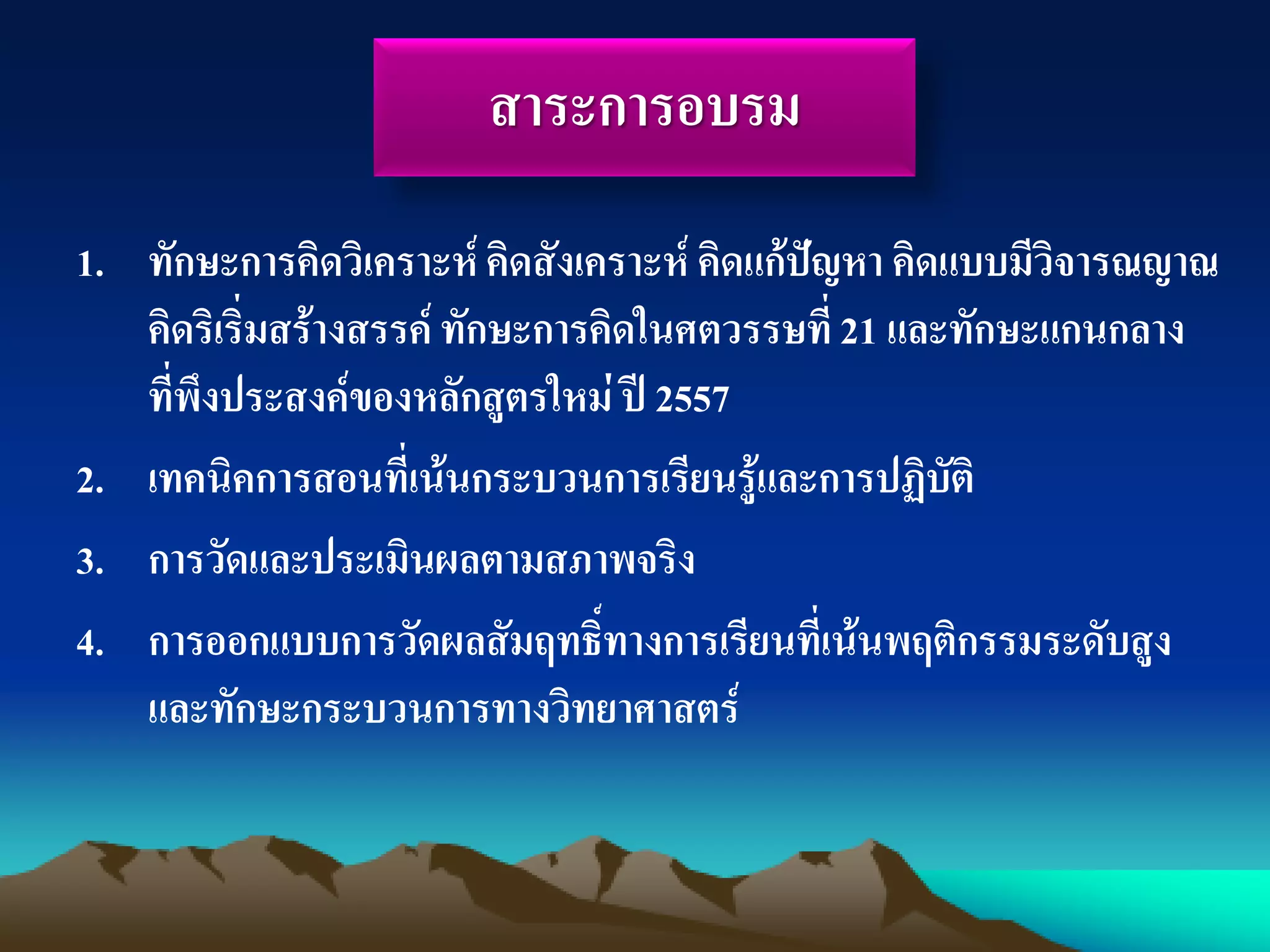 สาระการอบรม

1. ทักษะการคิดวิเคราะห์ คิดสังเคราะห์ คิดแก้ปัญหา คิดแบบมีวิจารณญาณ คิดริเริ่มสร้างสรรค์ ทักษะการคิดในศตวรรษที่ 21 และทักษะแกนกลางที่พึงประสงค์ของหลักสูตรใหม่ ปี 2557

2. เทคนิคการสอนที่เน้นกระบวนการเรียนรู้และการปฏิบัติ

3. การวัดและประเมินผลตามสภาพจริง

4. การออกแบบการวัดผลสัมฤทธิ์ทางการเรียนที่เน้นพฤติกรรมระดับสูงและทักษะกระบวนการทางวิทยาศาสตร์